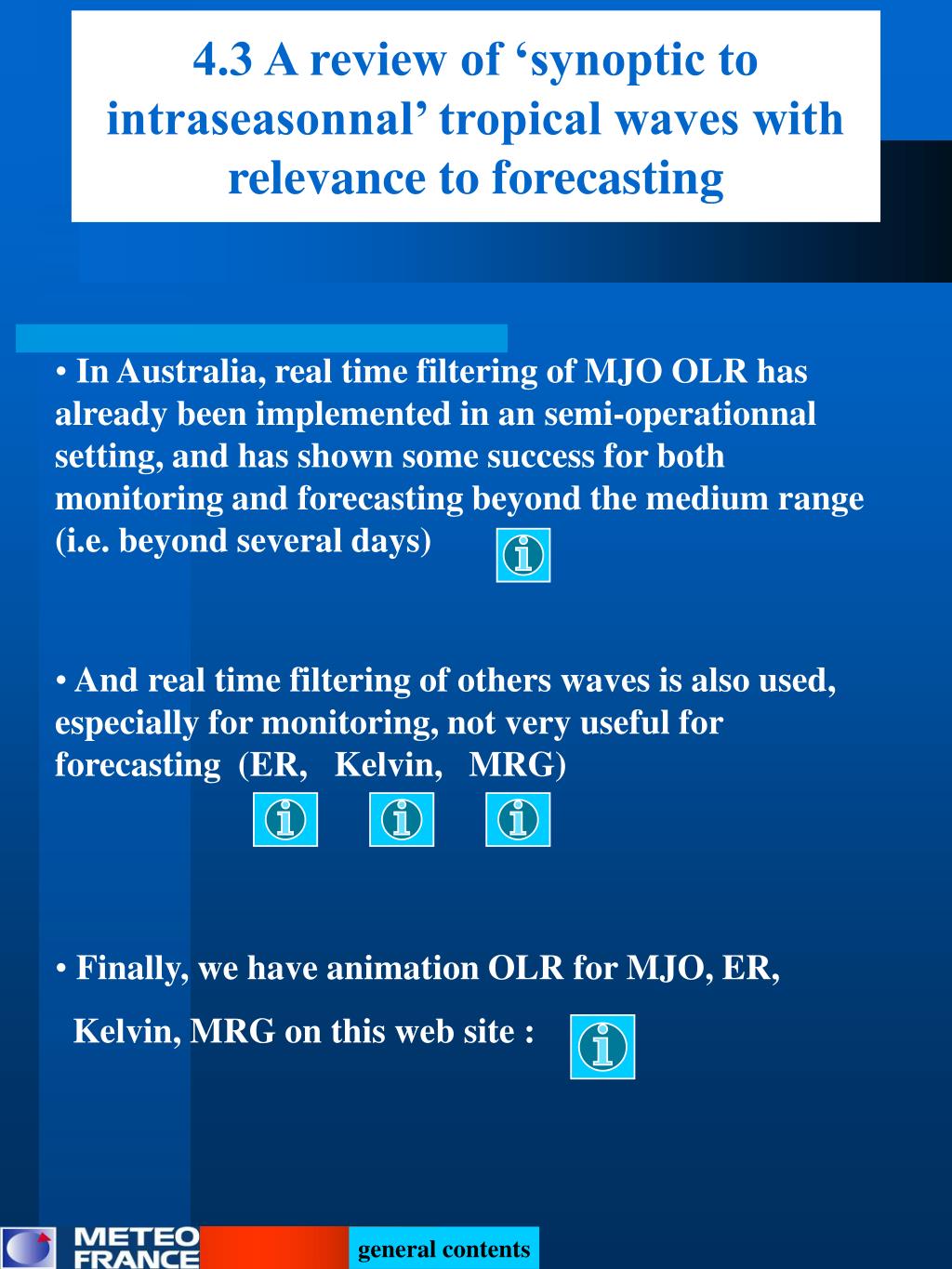 4.3 A review of ‘synoptic to intraseasonnal’ tropical waves with relevance to forecasting

• In Australia, real time filtering of MJO OLR has already been implemented in an semi-operationnal setting, and has shown some success for both monitoring and forecasting beyond the medium range (i.e. beyond several days)

• And real time filtering of others waves is also used, especially for monitoring, not very useful for forecasting (ER, Kelvin, MRG)

• Finally, we have animation OLR for MJO, ER, Kelvin, MRG on this web site :

METEO FRANCE

general contents